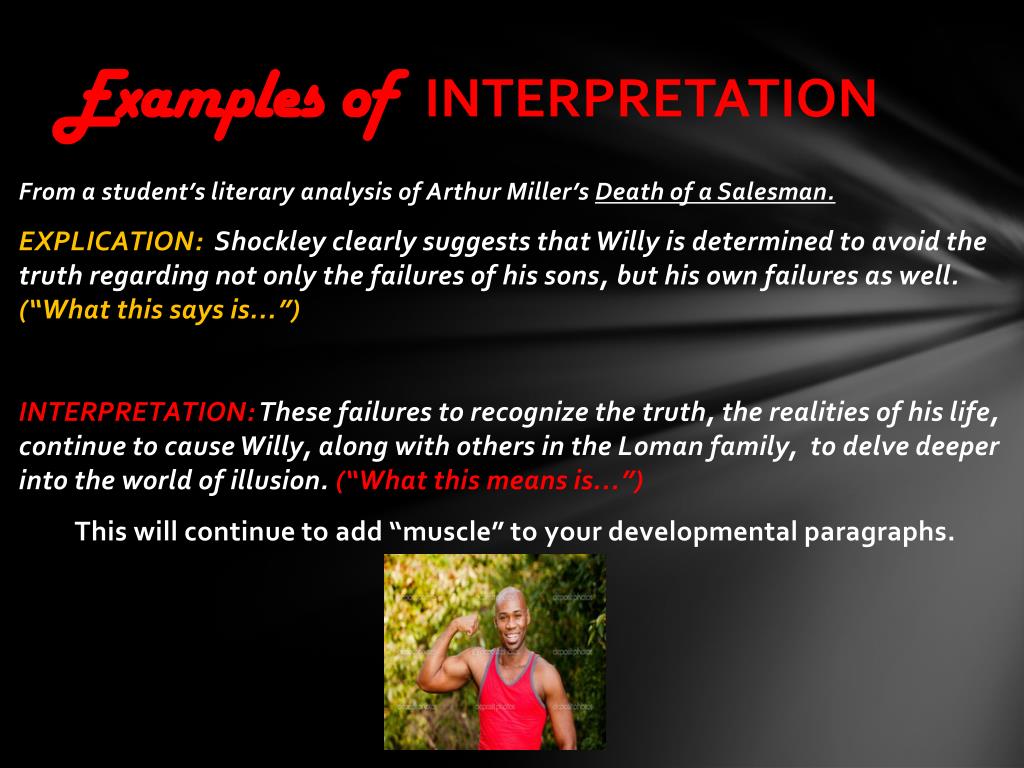 Examples of INTERPRETATION

From a student's literary analysis of Arthur Miller's Death of a Salesman.

EXPLICATION: Shockley clearly suggests that Willy is determined to avoid the truth regarding not only the failures of his sons, but his own failures as well. ("What this says is…")

INTERPRETATION: These failures to recognize the truth, the realities of his life, continue to cause Willy, along with others in the Loman family, to delve deeper into the world of illusion. ("What this means is…")

This will continue to add "muscle" to your developmental paragraphs.

depositphotos